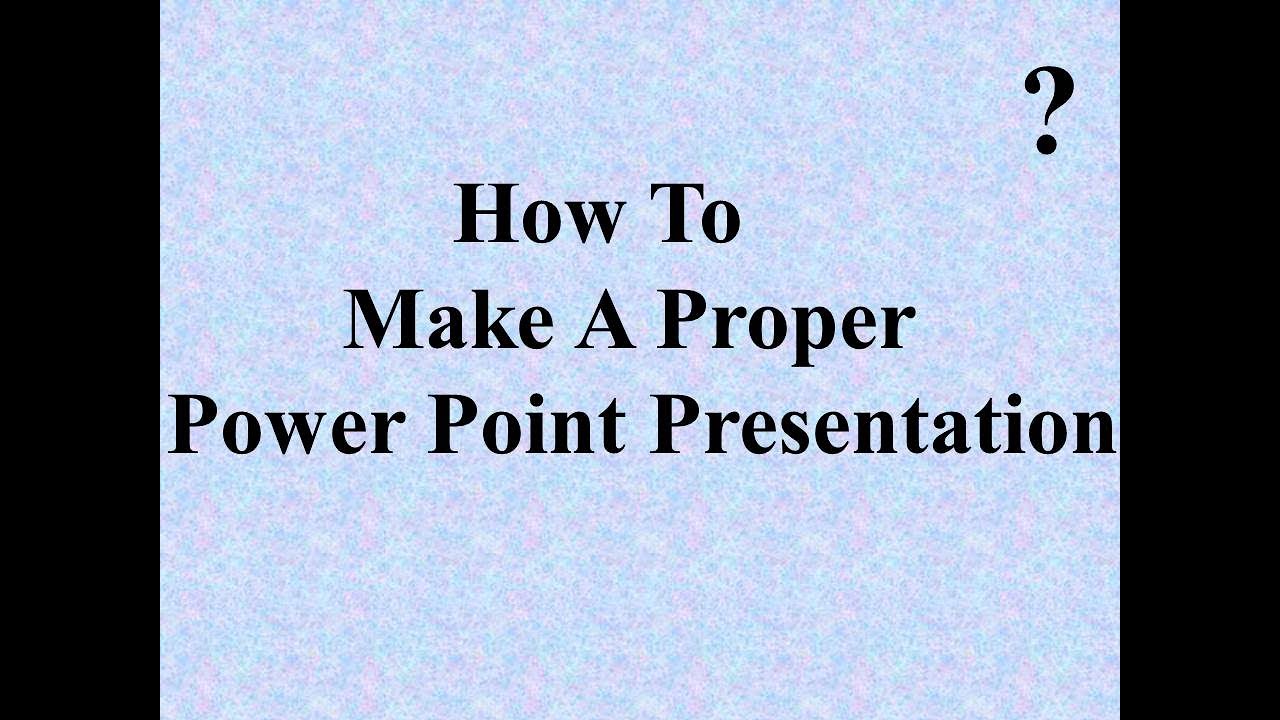 ?

How To
Make A Proper
Power Point Presentation